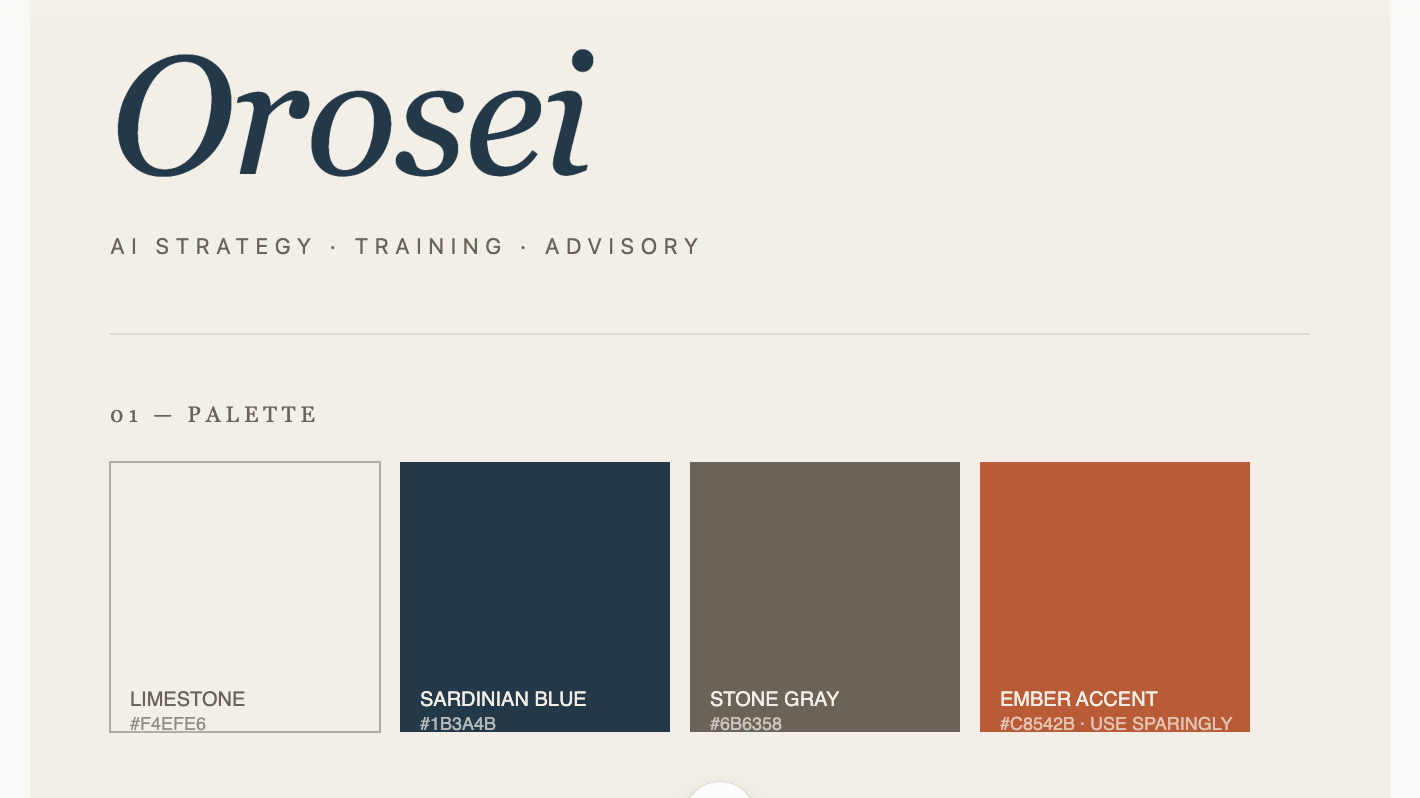 Orosei

AI STRATEGY · TRAINING · ADVISORY

01 — PALETTE

LIMESTONE
#F4EFE6

SARDINIAN BLUE
#1B3A4B

STONE GRAY
#6B6358

EMBER ACCENT
#C8542B · USE SPARINGLY